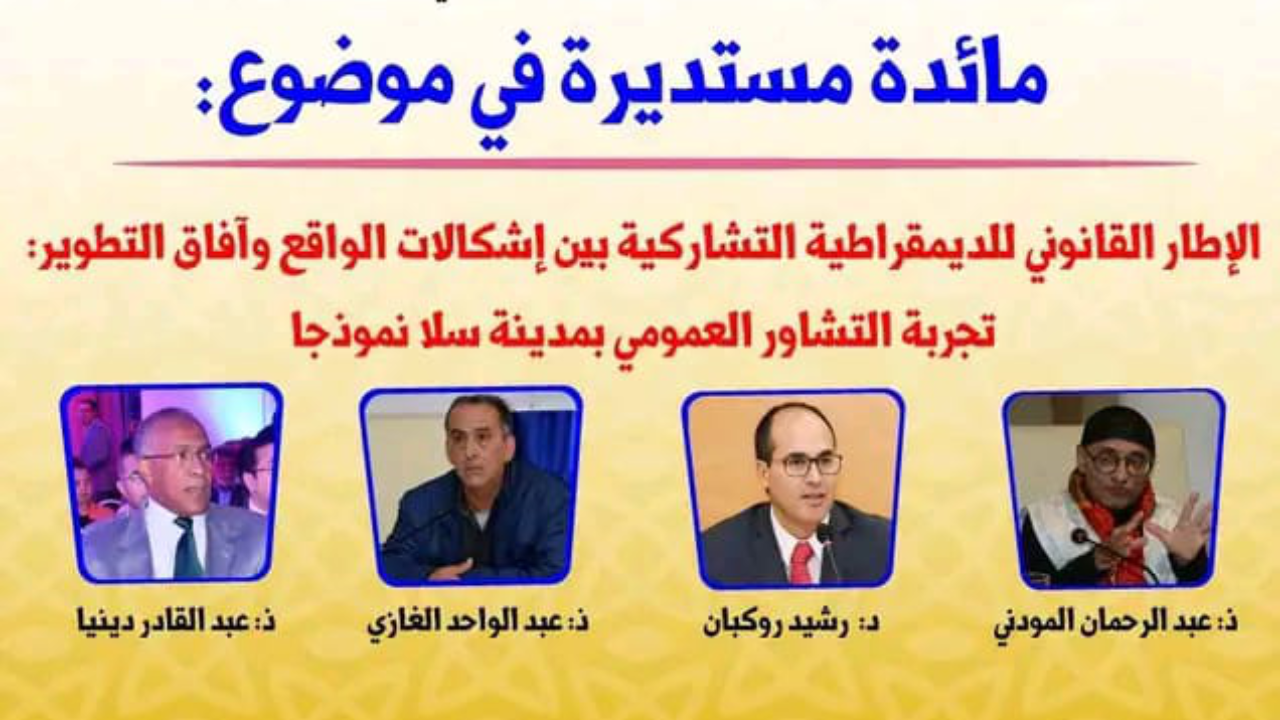 مائدة مستديرة في موضوع:

الإطار القانوني للديمقراطية التشاركية بين إشكالات الواقع وآفاق التطوير:

تجربة التشاور العمومي بمدينة سلا نموذجا

ذ: عبد الرحمان المودني

د: رشيد روكبان

ذ: عبد الواحد الغازي

ذ: عبد القادر دينيا